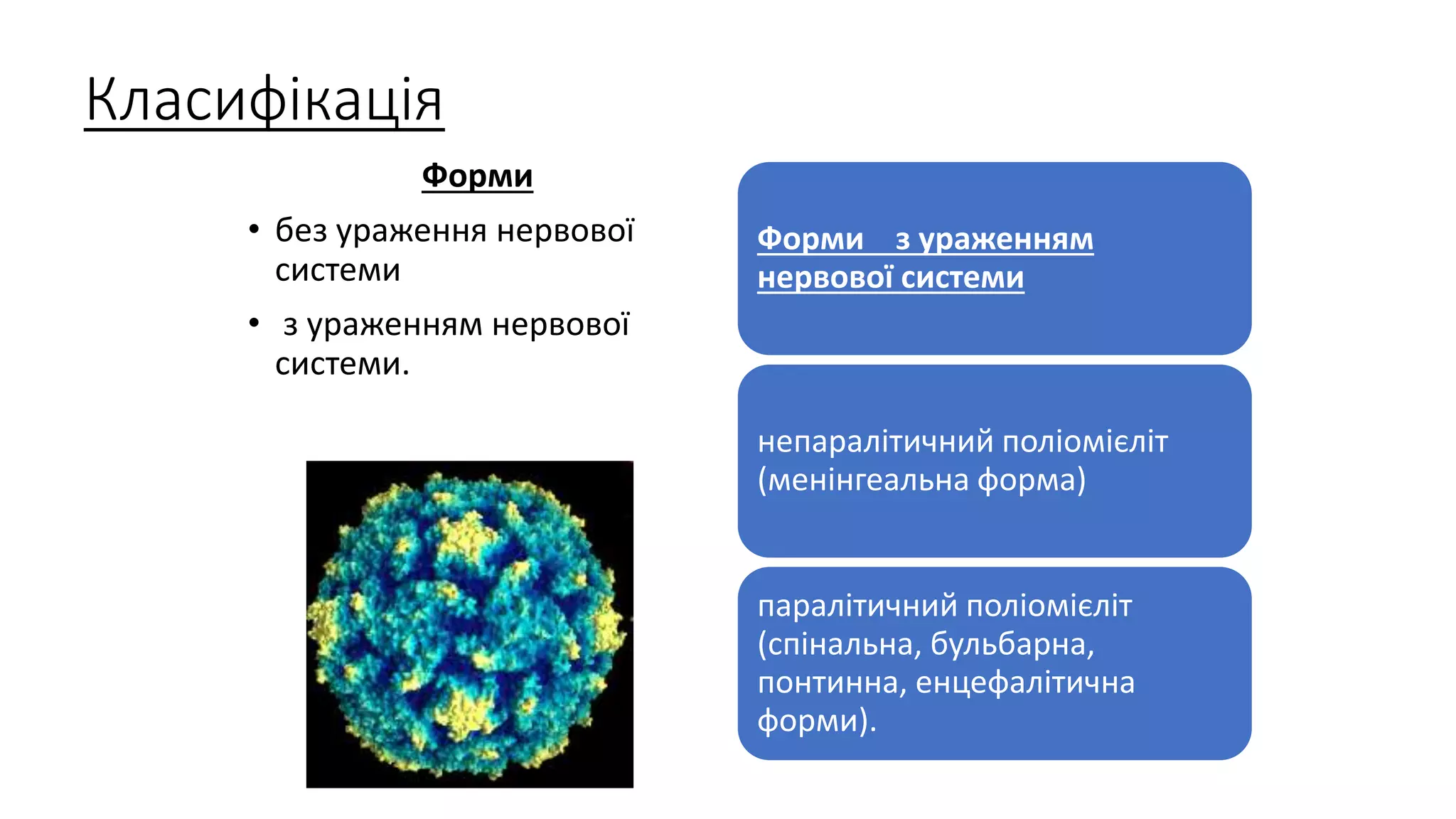 Класифікація

Форми

• без ураження нервової системи

• з ураженням нервової системи.

Форми з ураженням нервової системи

непаралітичний поліомієліт (менінгеальна форма)

паралітичний поліомієліт (спінальна, бульбарна, понтинна, енцефалітична форми).